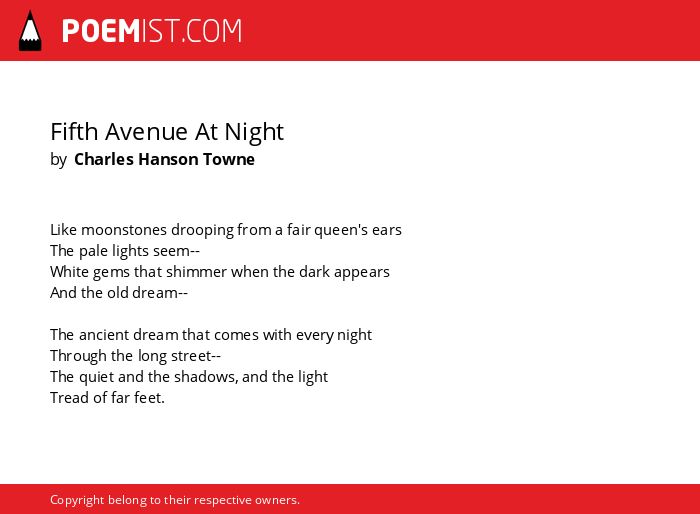 POEMIST.COM

Fifth Avenue At Night
by Charles Hanson Towne

Like moonstones drooping from a fair queen's ears
The pale lights seem--
White gems that shimmer when the dark appears
And the old dream--

The ancient dream that comes with every night
Through the long street--
The quiet and the shadows, and the light
Tread of far feet.

Copyright belong to their respective owners.